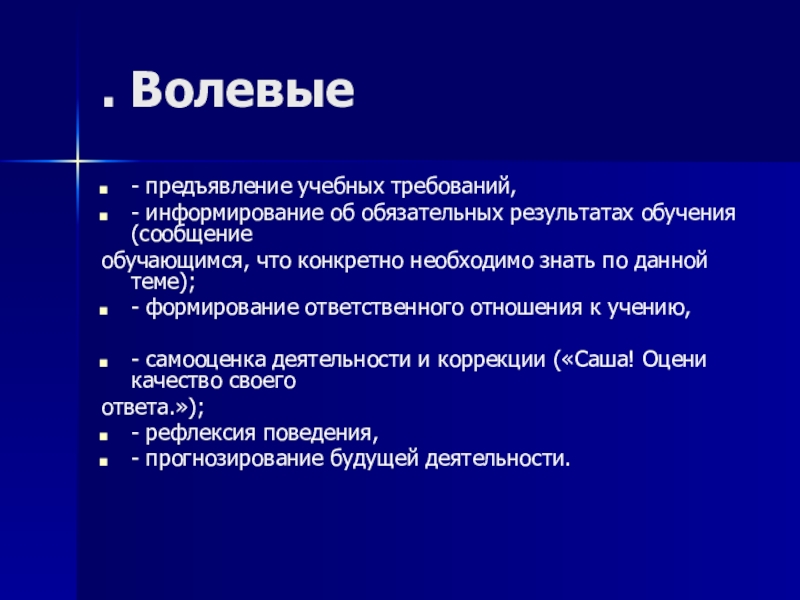 . Волевые

- предъявление учебных требований,
- информирование об обязательных результатах обучения (сообщение
обучающимся, что конкретно необходимо знать по данной теме);
- формирование ответственного отношения к учению,

- самооценка деятельности и коррекции («Саша! Оцени качество своего
ответа.»);
- рефлексия поведения,
- прогнозирование будущей деятельности.